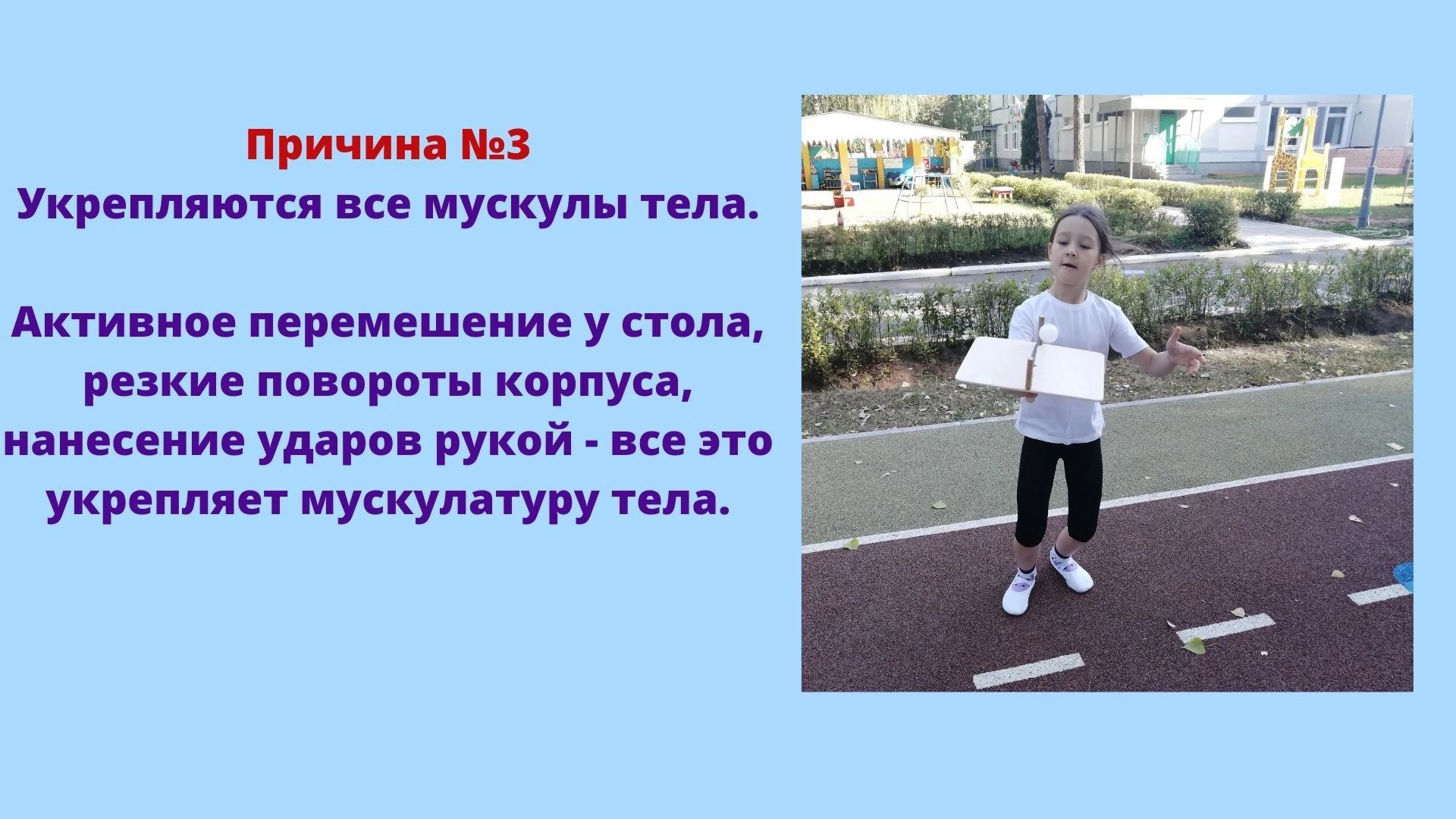 Причина №3
Укрепляются все мускулы тела.

Активное перемешение у стола, резкие повороты корпуса, нанесение ударов рукой - все это укрепляет мускулатуру тела.